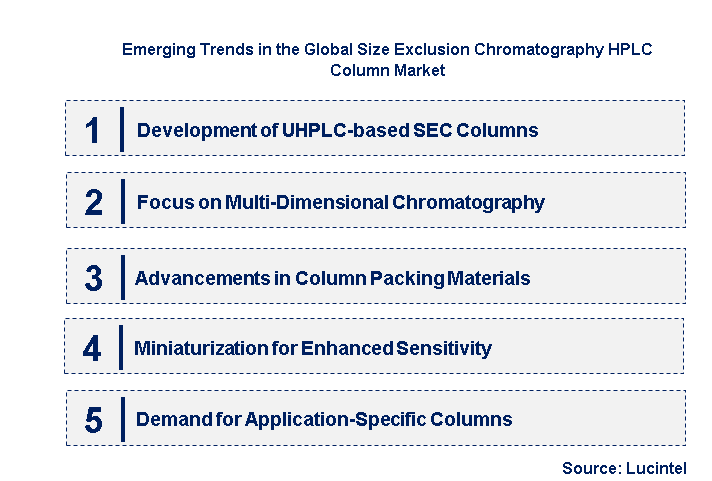 Emerging Trends in the Global Size Exclusion Chromatography HPLC Column Market

1 Development of UHPLC-based SEC Columns

2 Focus on Multi-Dimensional Chromatography

3 Advancements in Column Packing Materials

4 Miniaturization for Enhanced Sensitivity

5 Demand for Application-Specific Columns

Source: Lucintel